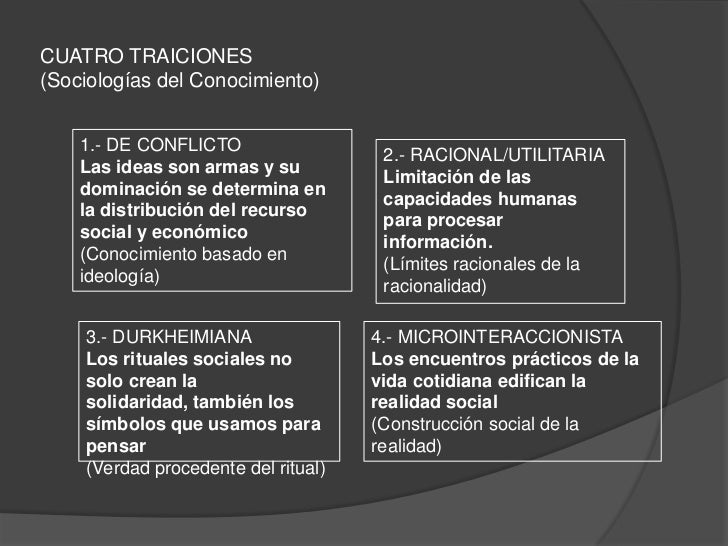 CUATRO TRAICIONES
(Sociologías del Conocimiento)

1.- DE CONFLICTO
Las ideas son armas y su dominación se determina en la distribución del recurso social y económico
(Conocimiento basado en ideología)

2.- RACIONAL/UTILITARIA
Limitación de las capacidades humanas para procesar información.
(Límites racionales de la racionalidad)

3.- DURKHEIMIANA
Los rituales sociales no solo crean la solidaridad, también los símbolos que usamos para pensar
(Verdad procedente del ritual)

4.- MICROINTERACCIONISTA
Los encuentros prácticos de la vida cotidiana edifican la realidad social
(Construcción social de la realidad)